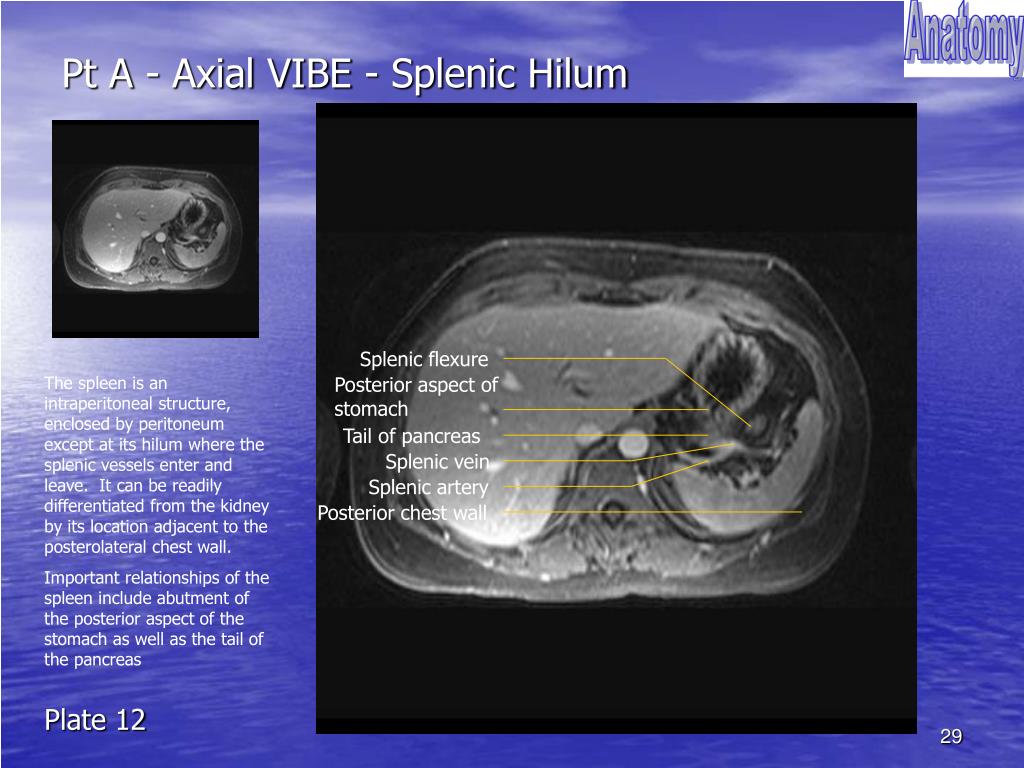 Anatomy

Pt A - Axial VIBE - Splenic Hilum

The spleen is an intraperitoneal structure, enclosed by peritoneum except at its hilum where the splenic vessels enter and leave. It can be readily differentiated from the kidney by its location adjacent to the posterolateral chest wall.

Important relationships of the spleen include abutment of the posterior aspect of the stomach as well as the tail of the pancreas

Splenic flexure
Posterior aspect of stomach
Tail of pancreas
Splenic vein
Splenic artery
Posterior chest wall

Plate 12

29